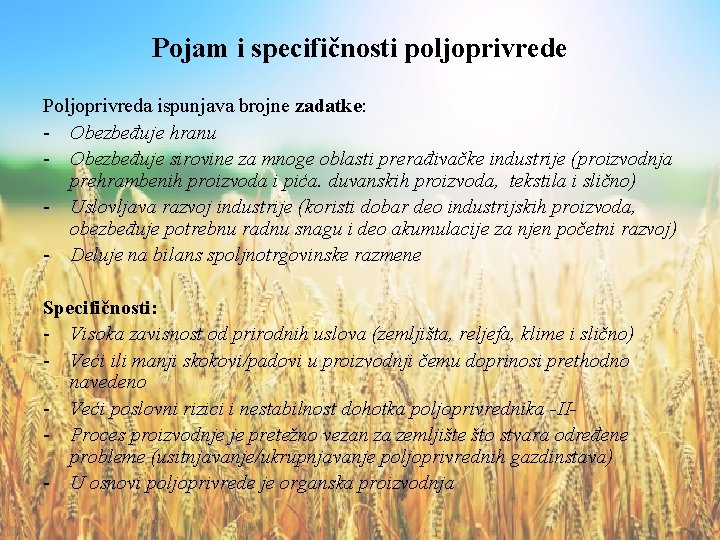 Pojam i specifičnosti poljoprivrede

Poljoprivreda ispunjava brojne zadatke:
- Obezbeđuje hranu
- Obezbeđuje sirovine za mnoge oblasti prerađivačke industrije (proizvodnja prehrambenih proizvoda i pića. duvanskih proizvoda, tekstila i slično)
- Uslovljava razvoj industrije (koristi dobar deo industrijskih proizvoda, obezbeđuje potrebnu radnu snagu i deo akumulacije za njen početni razvoj)
- Deluje na bilans spoljnotrgovinske razmene

Specifičnosti:
- Visoka zavisnost od prirodnih uslova (zemljišta, reljefa, klime i slično)
- Veći ili manji skokovi/padovi u proizvodnji čemu doprinosi prethodno navedeno
- Veći poslovni rizici i nestabilnost dohotka poljoprivrednika -II-
- Proces proizvodnje je pretežno vezan za zemljište što stvara određene probleme (usitnjavanje/ukrupnjavanje poljoprivrednih gazdinstava)
- U osnovi poljoprivrede je organska proizvodnja